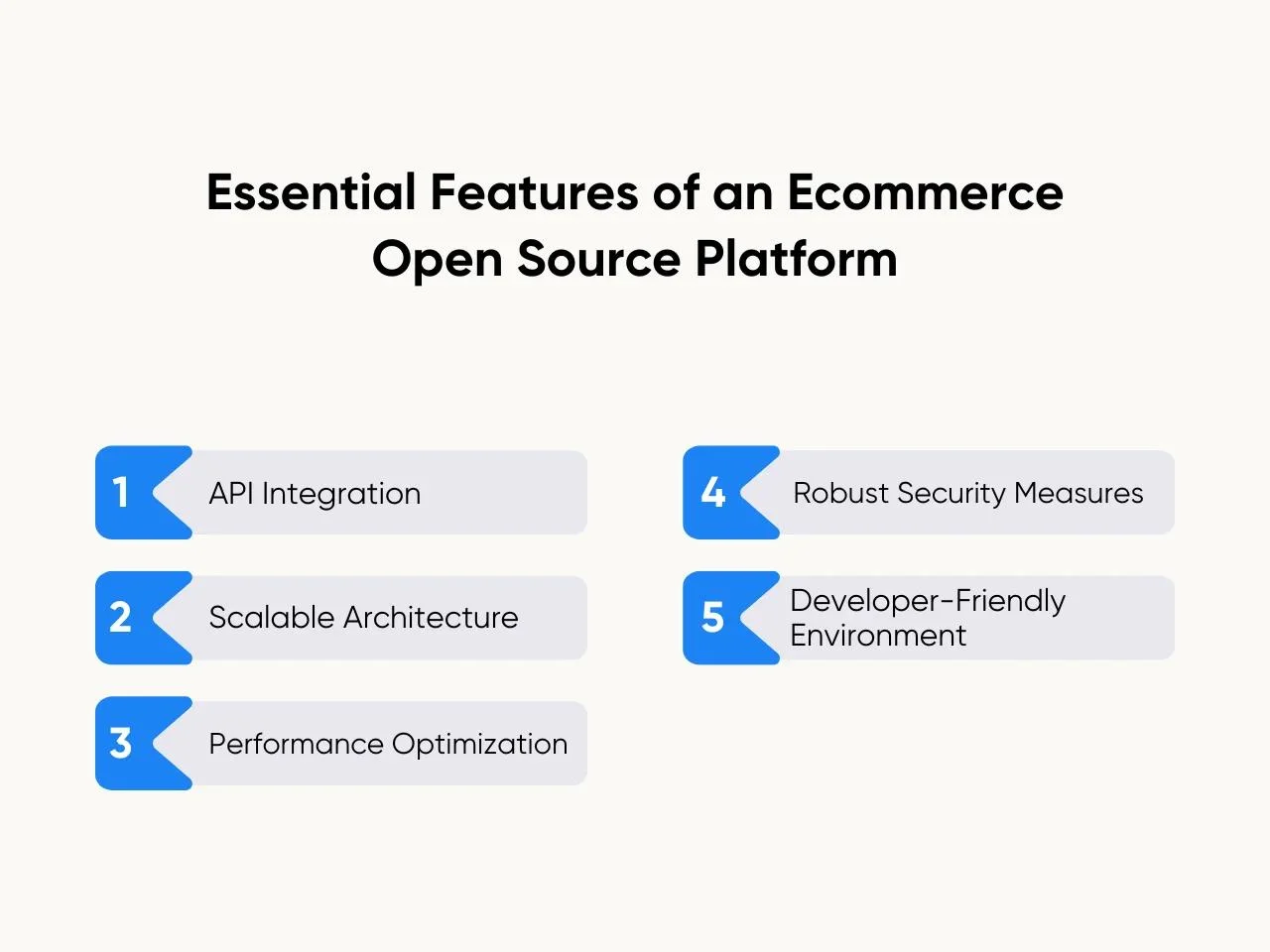 Essential Features of an Ecommerce Open Source Platform

1 API Integration

2 Scalable Architecture

3 Performance Optimization

4 Robust Security Measures

5 Developer-Friendly Environment